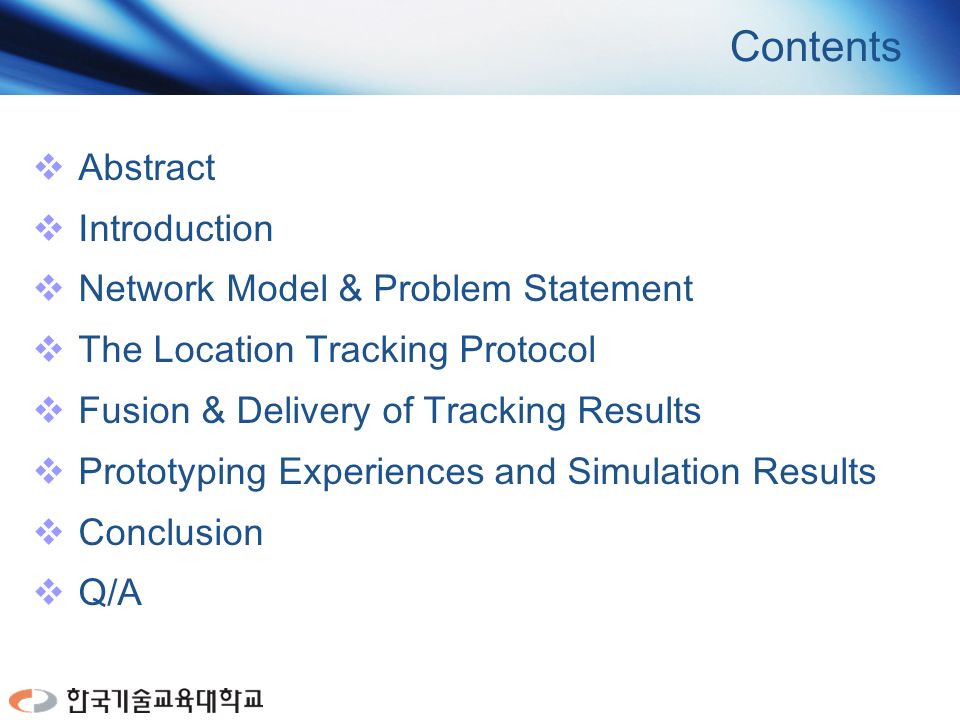 Contents

❖ Abstract
❖ Introduction
❖ Network Model & Problem Statement
❖ The Location Tracking Protocol
❖ Fusion & Delivery of Tracking Results
❖ Prototyping Experiences and Simulation Results
❖ Conclusion
❖ Q/A

한국기술교육대학교